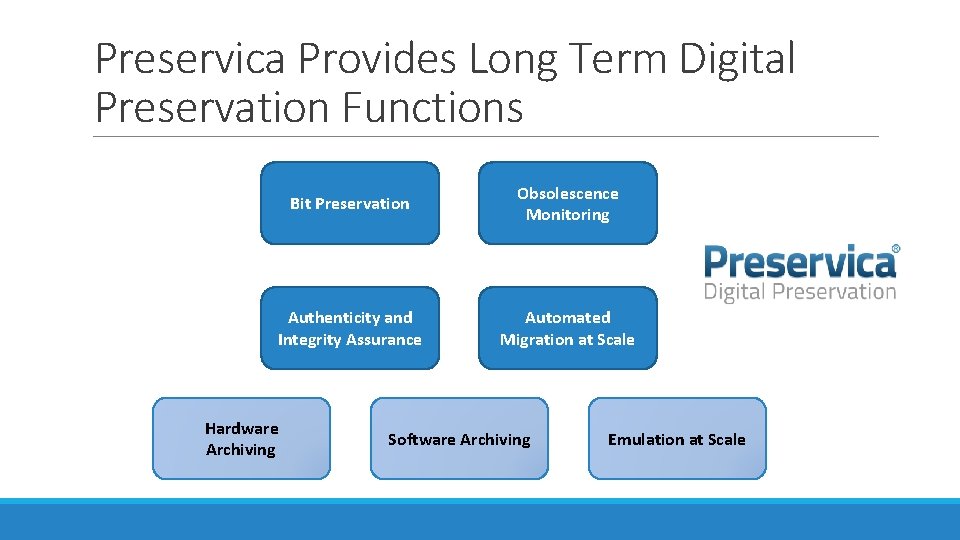 Preservica Provides Long Term Digital Preservation Functions

Bit Preservation

Obsolescence Monitoring

Preservica®
Digital Preservation

Authenticity and Integrity Assurance

Automated Migration at Scale

Hardware Archiving

Software Archiving

Emulation at Scale